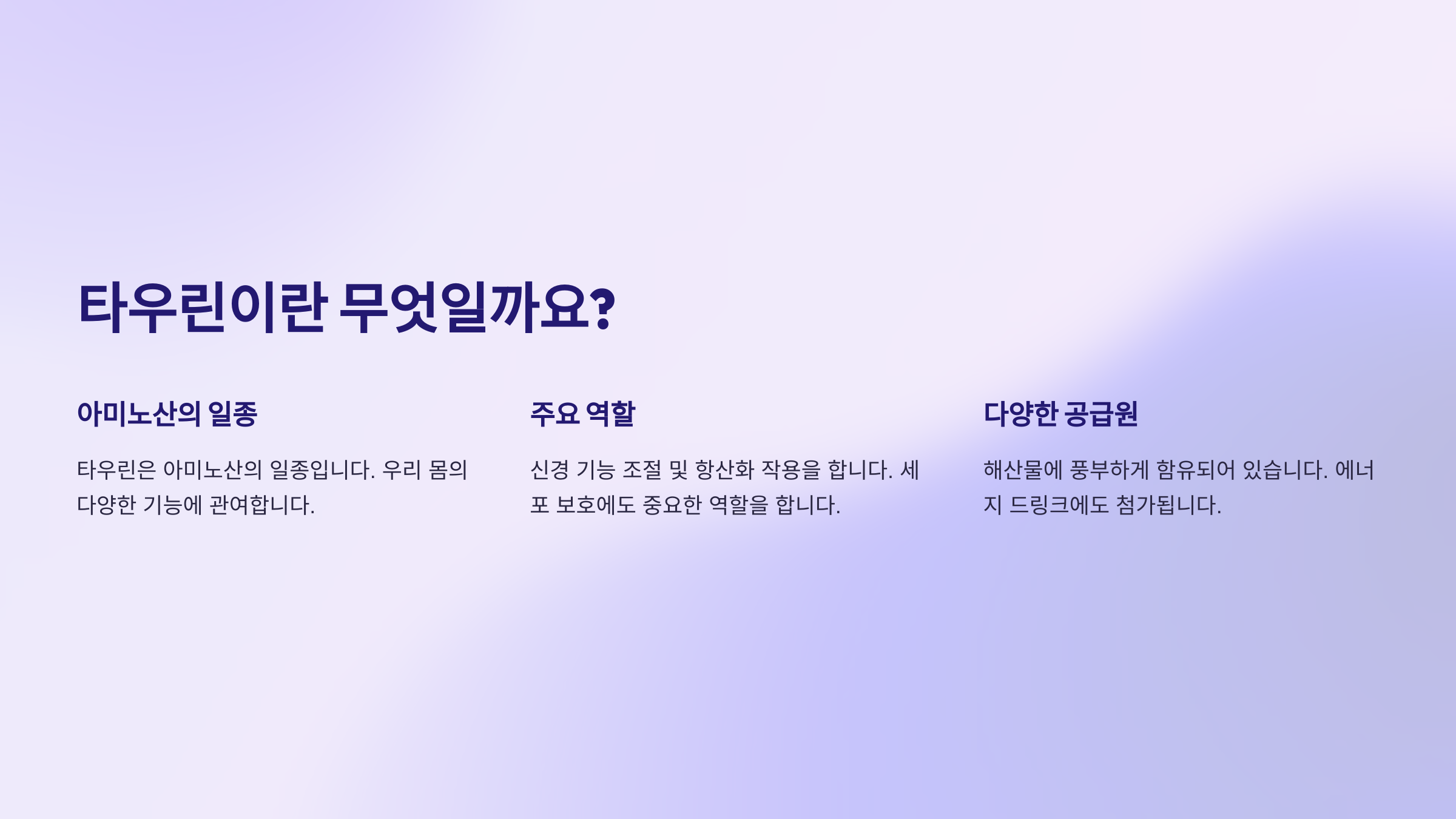 타우린이란 무엇일까요?

아미노산의 일종

타우린은 아미노산의 일종입니다. 우리 몸의 다양한 기능에 관여합니다.

주요 역할

신경 기능 조절 및 항산화 작용을 합니다. 세포 보호에도 중요한 역할을 합니다.

다양한 공급원

해산물에 풍부하게 함유되어 있습니다. 에너지 드링크에도 첨가됩니다.